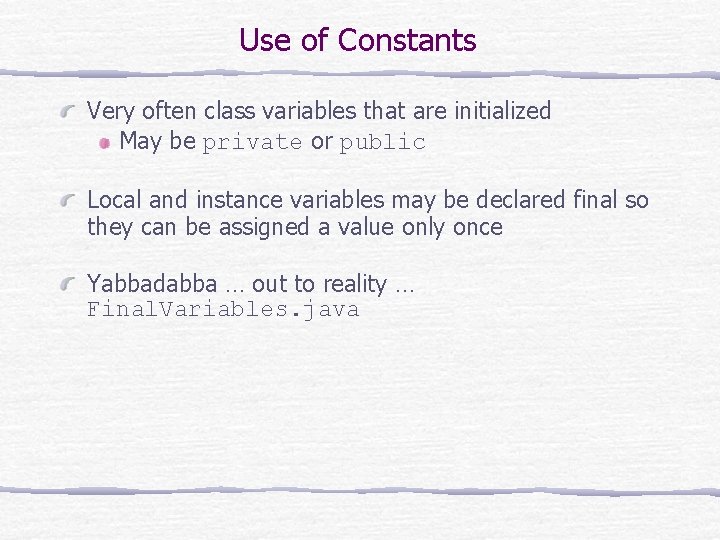 Use of Constants

Very often class variables that are initialized

May be private or public

Local and instance variables may be declared final so they can be assigned a value only once

Yabbadabba … out to reality … FinalVariables.java